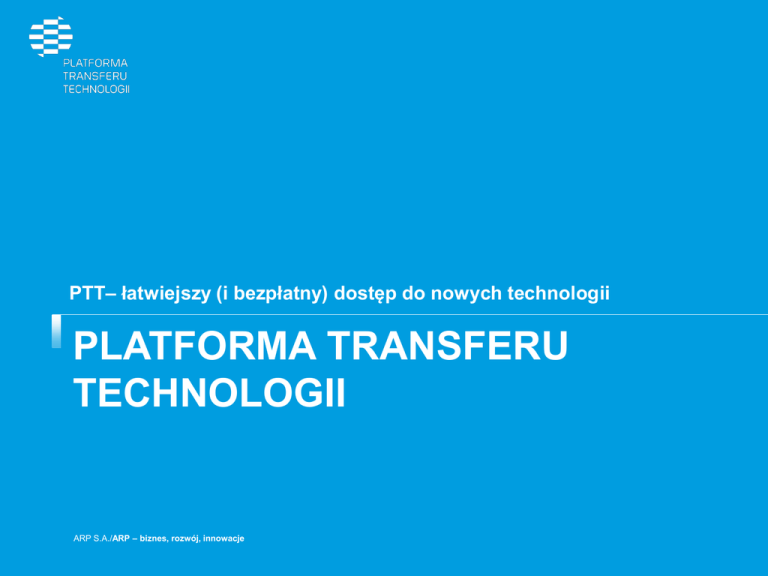 PLATFORMA
TRANSFERU
TECHNOLOGII

PTT– łatwiejszy (i bezpłatny) dostęp do nowych technologii

PLATFORMA TRANSFERU TECHNOLOGII

ARP S.A./ARP – biznes, rozwój, innowacje